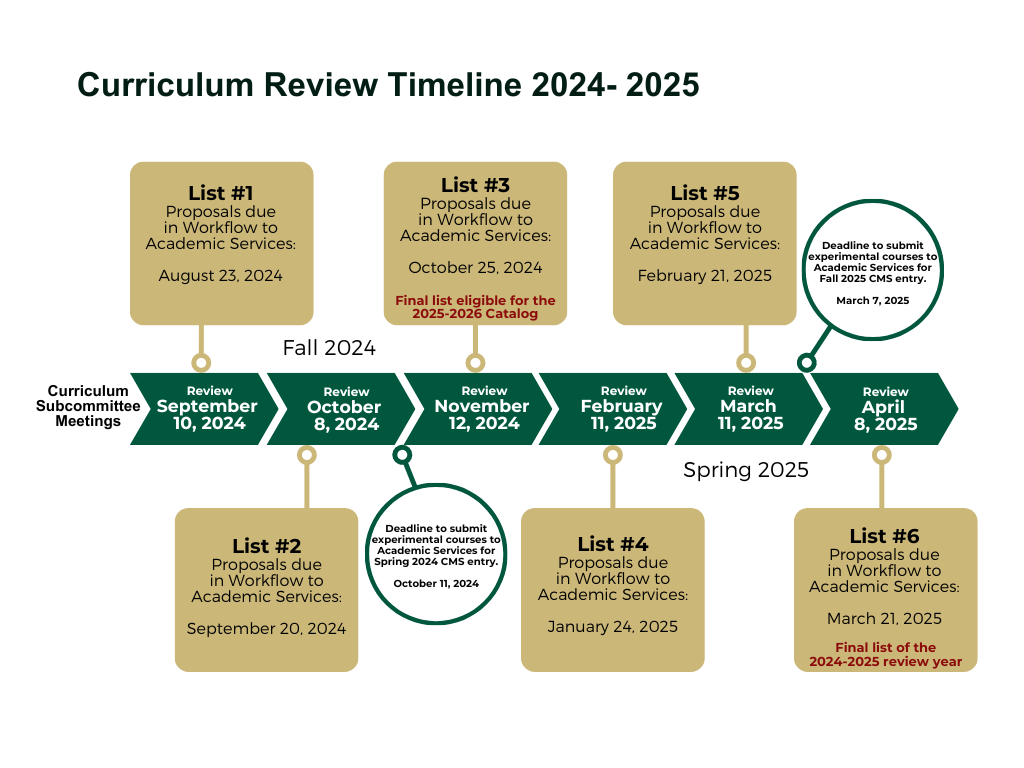 Curriculum Review Timeline 2024- 2025

List #1
Proposals due in Workflow to Academic Services:
August 23, 2024

List #3
Proposals due in Workflow to Academic Services:
October 25, 2024
Final list eligible for the 2025-2026 Catalog

List #5
Proposals due in Workflow to Academic Services:
February 21, 2025

Deadline to submit experimental courses to Academic Services for Fall 2025 CMS entry.
March 7, 2025

Fall 2024

Curriculum Subcommittee Meetings

Review September 10, 2024

Review October 8, 2024

Review November 12, 2024

Review February 11, 2025

Review March 11, 2025

Review April 8, 2025

Spring 2025

List #2
Proposals due in Workflow to Academic Services:
September 20, 2024

Deadline to submit experimental courses to Academic Services for Spring 2024 CMS entry.
October 11, 2024

List #4
Proposals due in Workflow to Academic Services:
January 24, 2025

List #6
Proposals due in Workflow to Academic Services:
March 21, 2025
Final list of the 2024-2025 review year